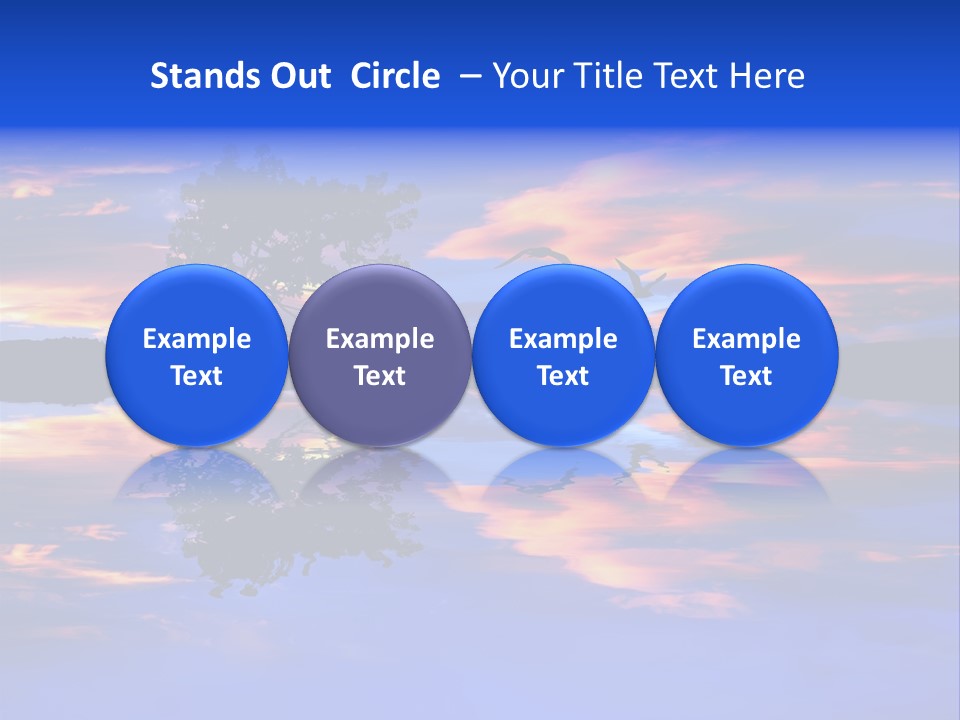 Stands Out Circle – Your Title Text Here

Example Text

Example Text

Example Text

Example Text